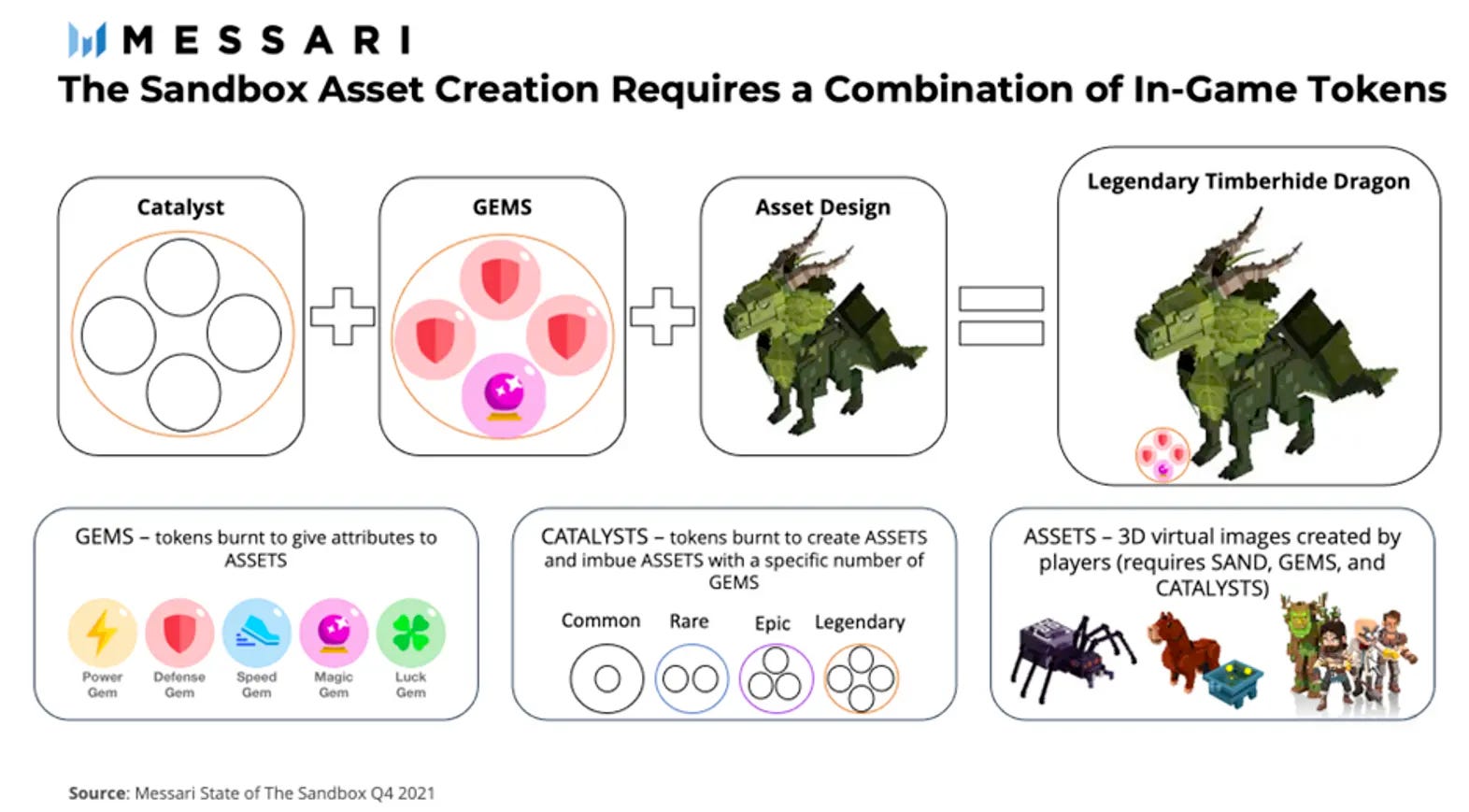 MESSARI

The Sandbox Asset Creation Requires a Combination of In-Game Tokens

Catalyst

GEMS

Asset Design

Legendary Timberhide Dragon

GEMS – tokens burnt to give attributes to ASSETS

Power Gem

Defense Gem

Speed Gem

Magic Gem

Luck Gem

CATALYSTS – tokens burnt to create ASSETS and imbue ASSETS with a specific number of GEMS

Common

Rare

Epic

Legendary

ASSETS – 3D virtual images created by players (requires SAND, GEMS, and CATALYSTS)

Source: Messari State of The Sandbox Q4 2021